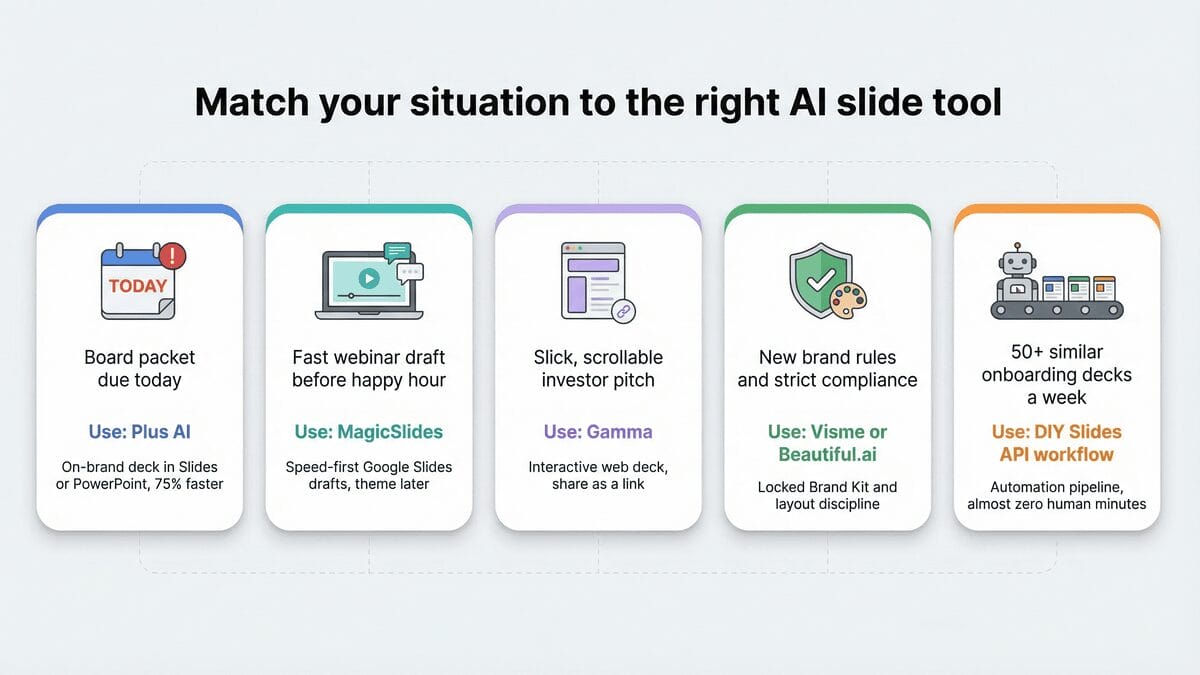 Match your situation to the right AI slide tool

TODAY

Board packet due today

Use: Plus AI

On-brand deck in Slides or PowerPoint, 75% faster

Fast webinar draft before happy hour

Use: MagicSlides

Speed-first Google Slides drafts, theme later

Slick, scrollable investor pitch

Use: Gamma

Interactive web deck, share as a link

New brand rules and strict compliance

Use: Visme or Beautiful.ai

Locked Brand Kit and layout discipline

50+ similar onboarding decks a week

Use: DIY Slides API workflow

Automation pipeline, almost zero human minutes